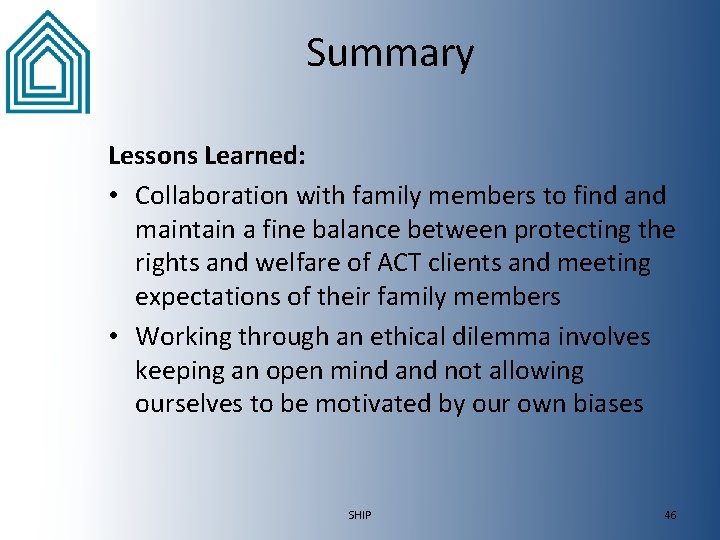 Summary

Lessons Learned:

• Collaboration with family members to find and maintain a fine balance between protecting the rights and welfare of ACT clients and meeting expectations of their family members

• Working through an ethical dilemma involves keeping an open mind and not allowing ourselves to be motivated by our own biases

SHIP

46